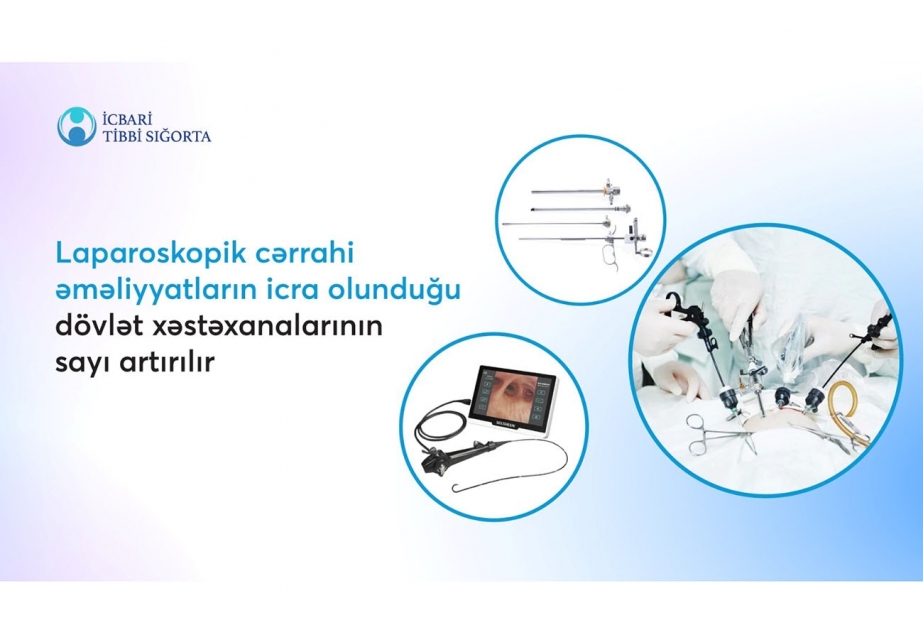 İCBARİ TİBBİ SIĞORTA

Laparoskopik cərrahi əməliyyatların icra olunduğu dövlət xəstəxanalarının sayı artırılır